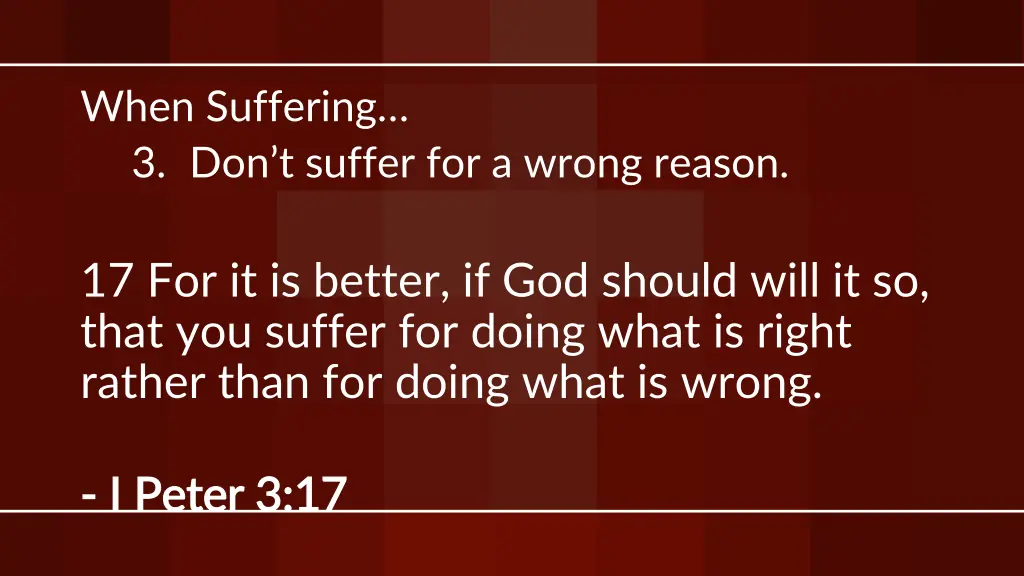 When Suffering…

3. Don’t suffer for a wrong reason.

17 For it is better, if God should will it so, that you suffer for doing what is right rather than for doing what is wrong.

- I Peter 3:17